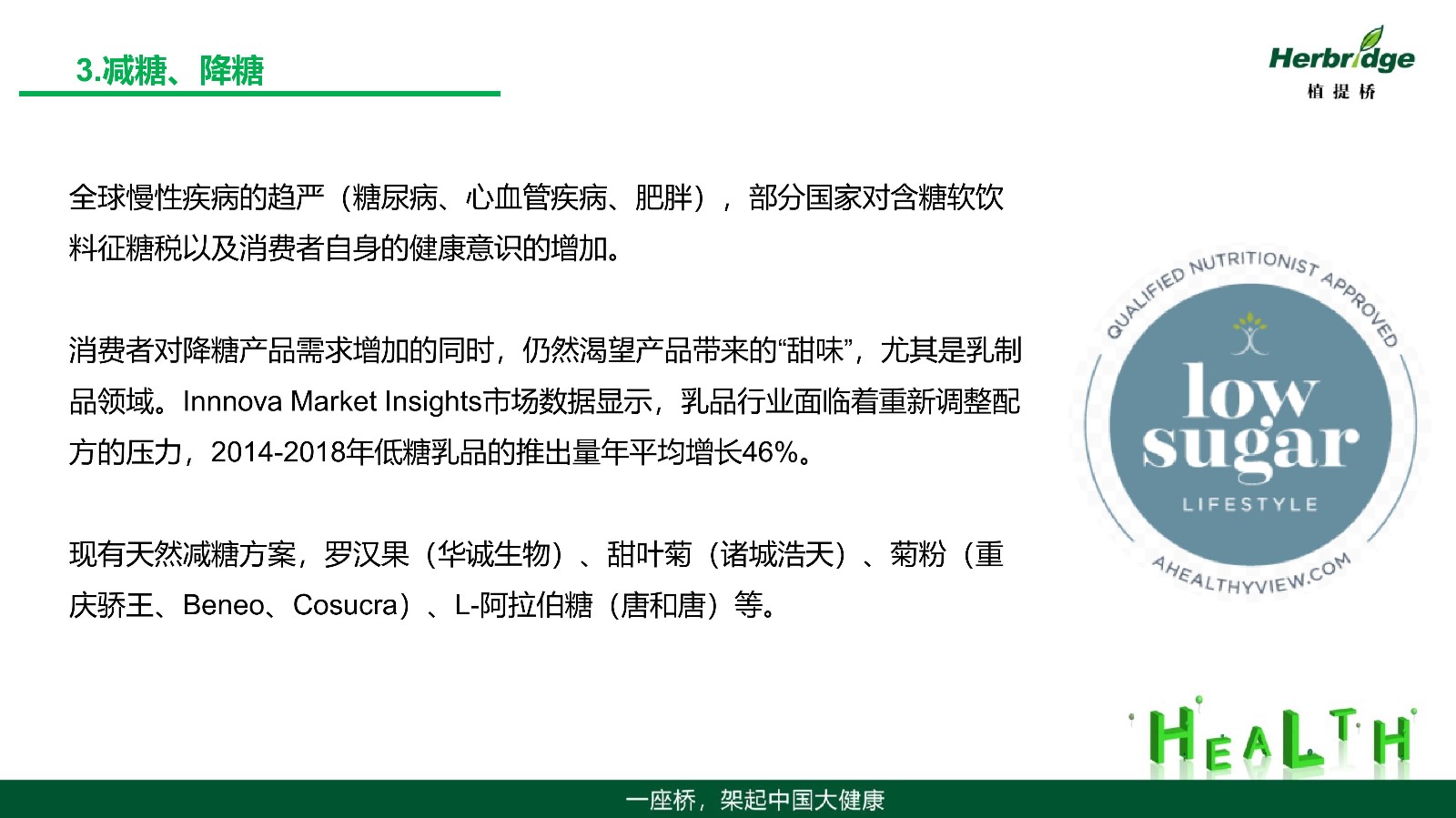 3.减糖、降糖

Herbridge
植提桥

全球慢性疾病的趋严（糖尿病、心血管疾病、肥胖），部分国家对含糖软饮料征糖税以及消费者自身的健康意识的增加。

消费者对降糖产品需求增加的同时，仍然渴望产品带来的“甜味”，尤其是乳制品领域。Innnova Market Insights市场数据显示，乳品行业面临着重新调整配方的压力，2014-2018年低糖乳品的推出量年平均增长46%。

现有天然减糖方案，罗汉果（华诚生物）、甜叶菊（诸城浩天）、菊粉（重庆骄王、Beneo、Cosucra）、L-阿拉伯糖（唐和唐）等。

QUALIFIED NUTRITIONIST APPROVED
low sugar
LIFESTYLE
AHEALTHYVIEW.COM

HEALTH

一座桥，架起中国大健康